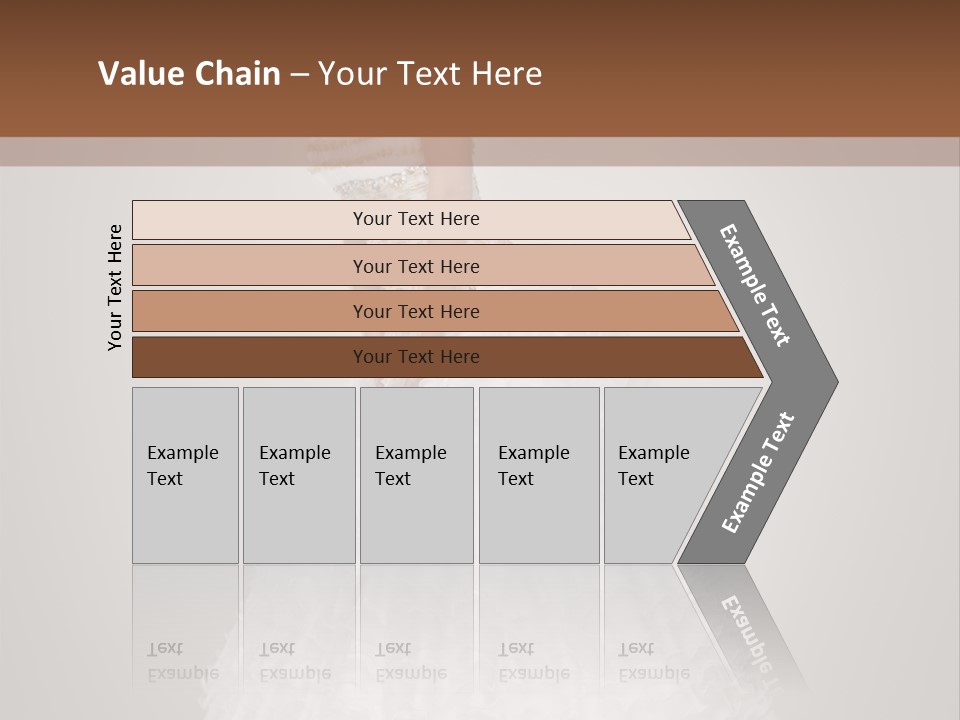 Value Chain – Your Text Here

Your Text Here

Your Text Here

Your Text Here

Your Text Here

Your Text Here

Example Text

Example Text

Example Text

Example Text

Example Text

Example Text

Example Text